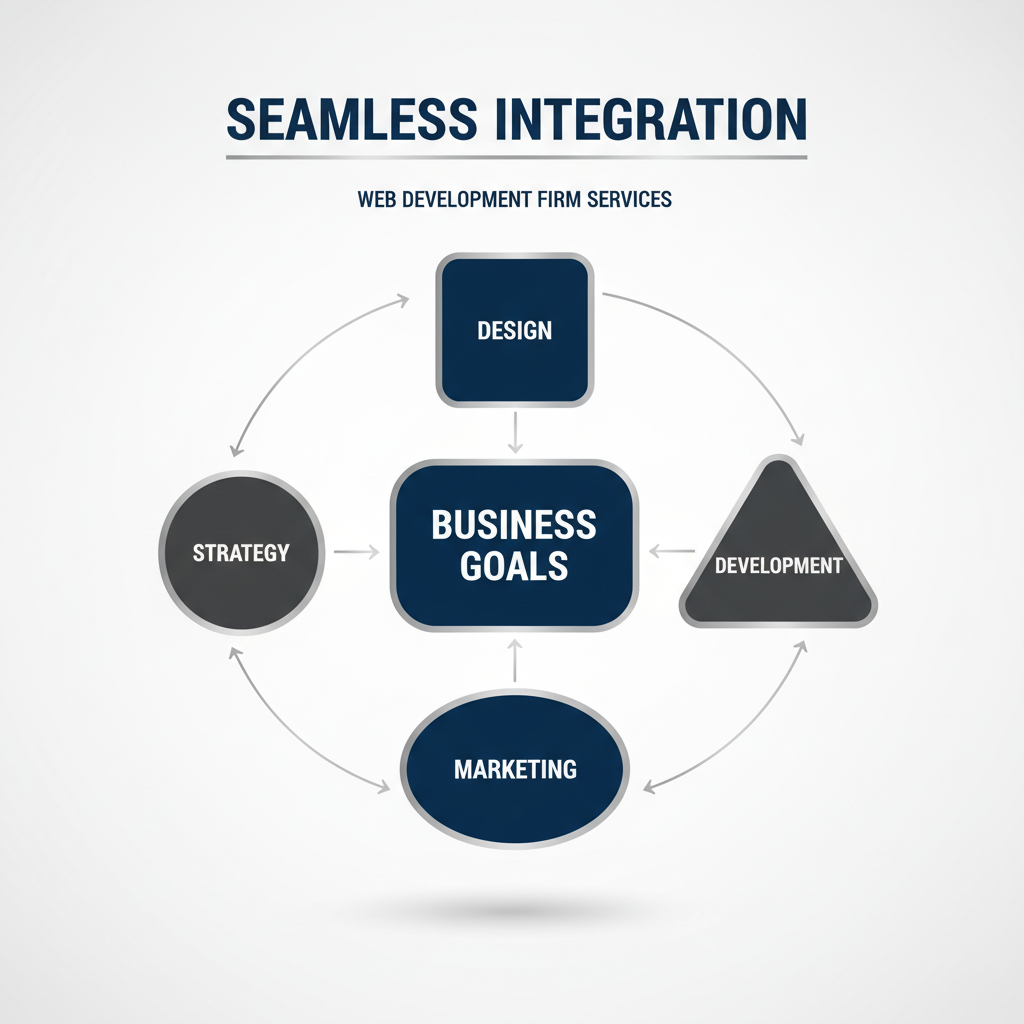 SEAMLESS INTEGRATION

WEB DEVELOPMENT FIRM SERVICES

DESIGN

STRATEGY

BUSINESS GOALS

DEVELOPMENT

MARKETING